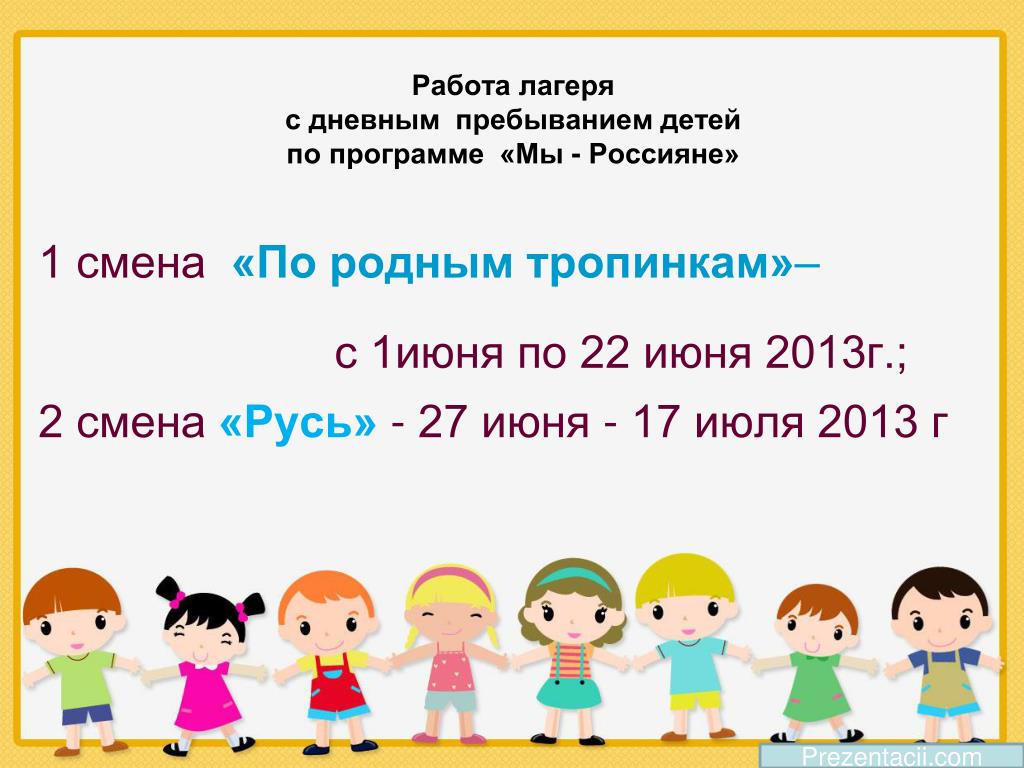 Работа лагеря
с дневным пребыванием детей
по программе «Мы - Россияне»

1 смена «По родным тропинкам»–

с 1июня по 22 июня 2013г.;

2 смена «Русь» - 27 июня - 17 июля 2013 г

Prezentacii.com